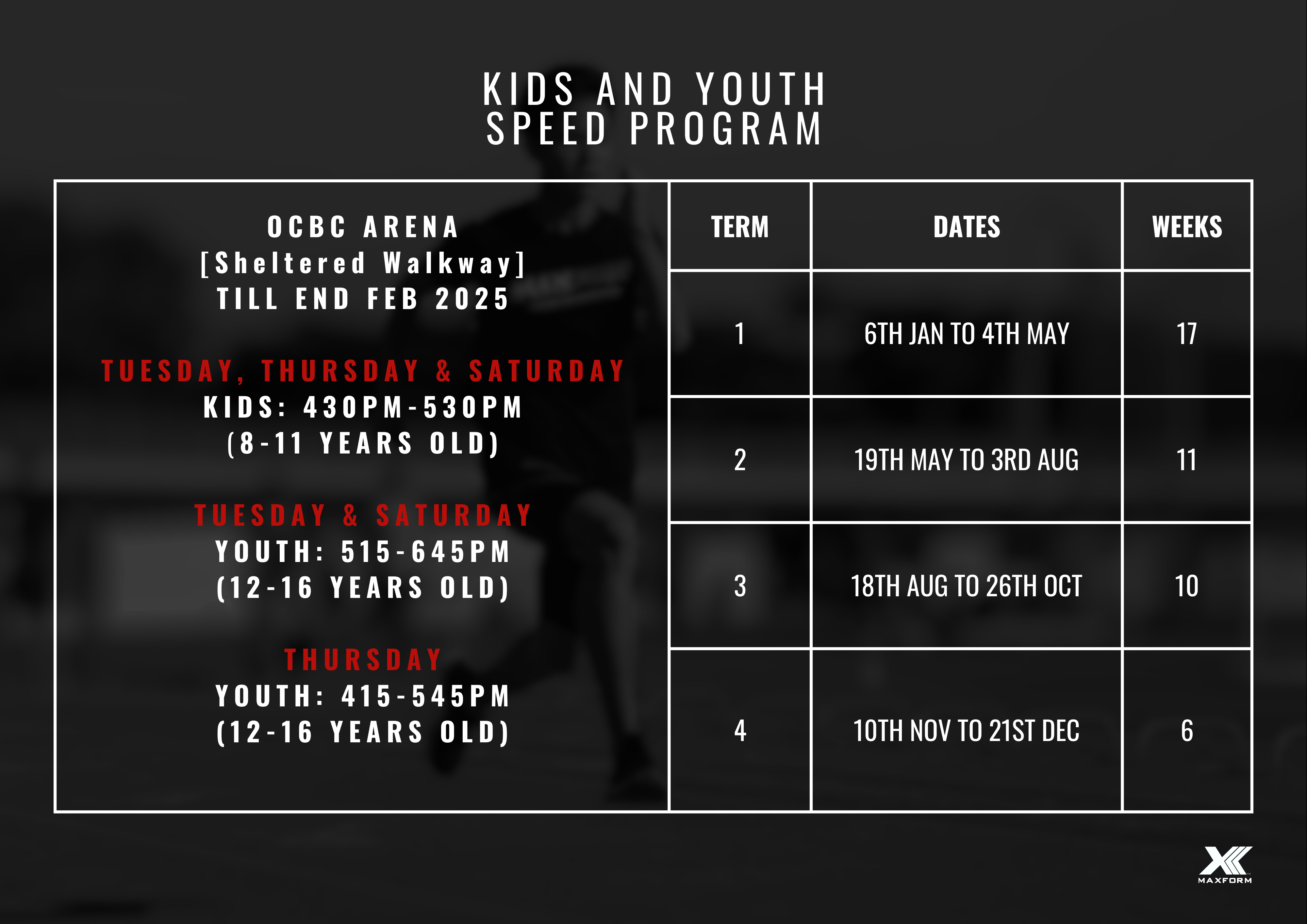 KIDS AND YOUTH
SPEED PROGRAM

OCBC ARENA
[Sheltered Walkway]
TILL END FEB 2025

TUESDAY, THURSDAY & SATURDAY
KIDS: 430PM-530PM
(8-11 YEARS OLD)

TUESDAY & SATURDAY
YOUTH: 515-645PM
(12-16 YEARS OLD)

THURSDAY
YOUTH: 415-545PM
(12-16 YEARS OLD)

| TERM | DATES | WEEKS |
|---|---|---|
| 1 | 6TH JAN TO 4TH MAY | 17 |
| 2 | 19TH MAY TO 3RD AUG | 11 |
| 3 | 18TH AUG TO 26TH OCT | 10 |
| 4 | 10TH NOV TO 21ST DEC | 6 |

MAXFORM